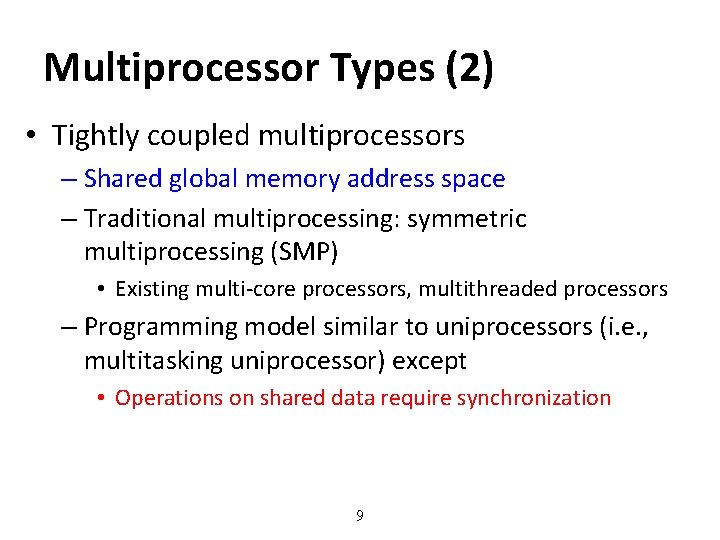 Multiprocessor Types (2)

• Tightly coupled multiprocessors
– Shared global memory address space
– Traditional multiprocessing: symmetric multiprocessing (SMP)
• Existing multi-core processors, multithreaded processors
– Programming model similar to uniprocessors (i.e., multitasking uniprocessor) except
• Operations on shared data require synchronization

9